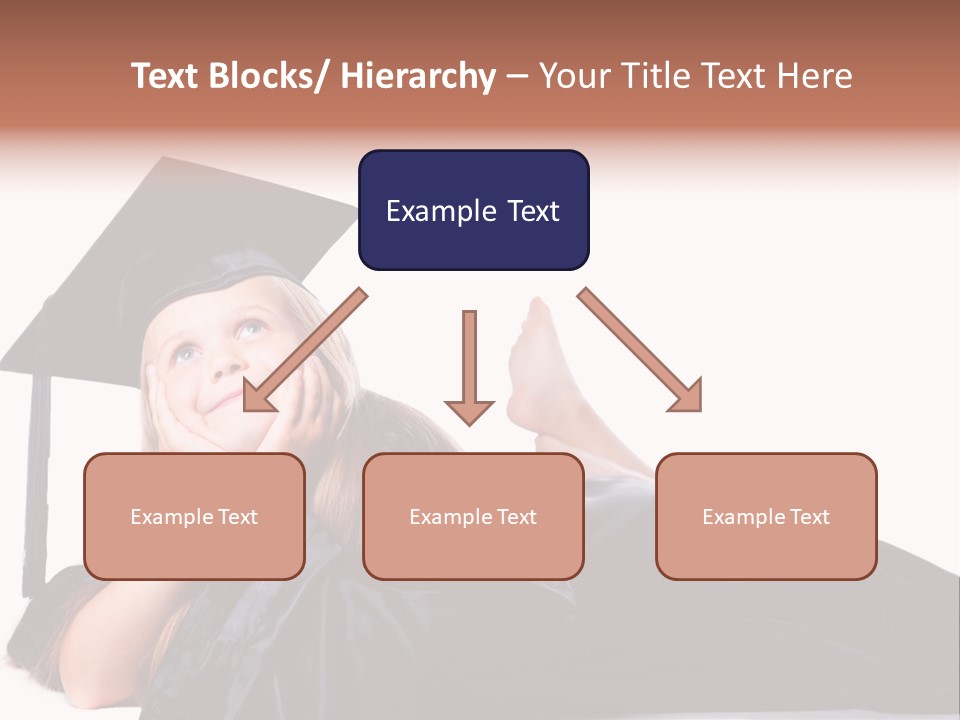 Text Blocks/ Hierarchy – Your Title Text Here

Example Text

Example Text

Example Text

Example Text